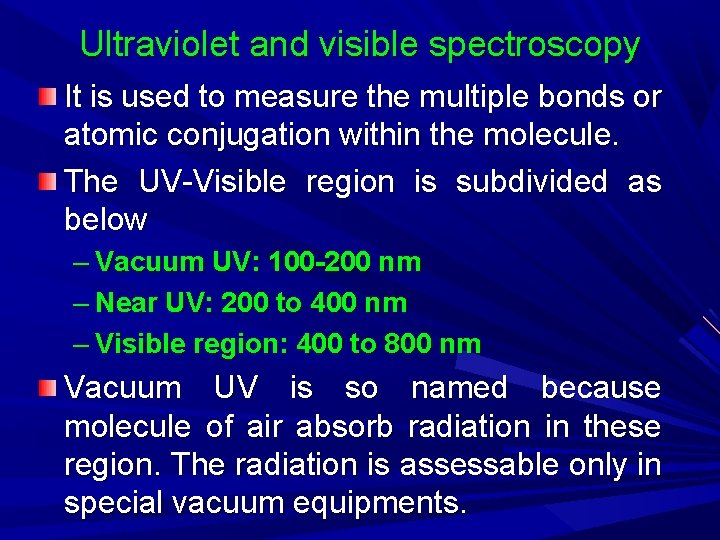 Ultraviolet and visible spectroscopy

It is used to measure the multiple bonds or atomic conjugation within the molecule.

The UV-Visible region is subdivided as below

– Vacuum UV: 100-200 nm
– Near UV: 200 to 400 nm
– Visible region: 400 to 800 nm

Vacuum UV is so named because molecule of air absorb radiation in these region. The radiation is assessable only in special vacuum equipments.